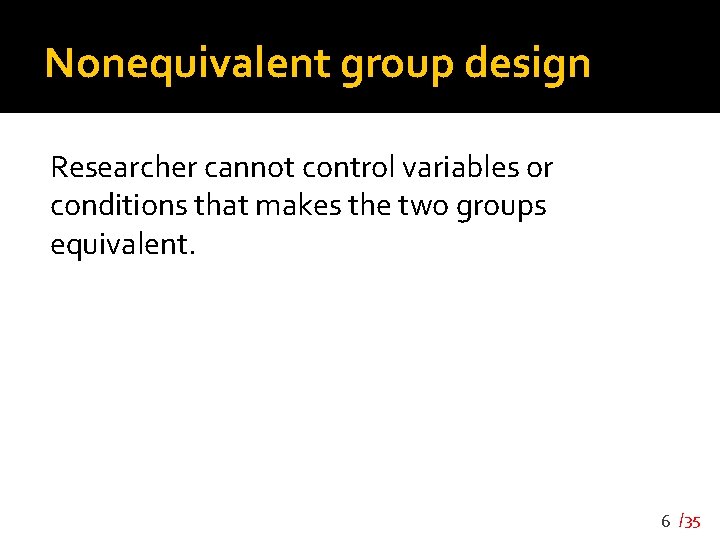 Nonequivalent group design

Researcher cannot control variables or conditions that makes the two groups equivalent.

6 /35